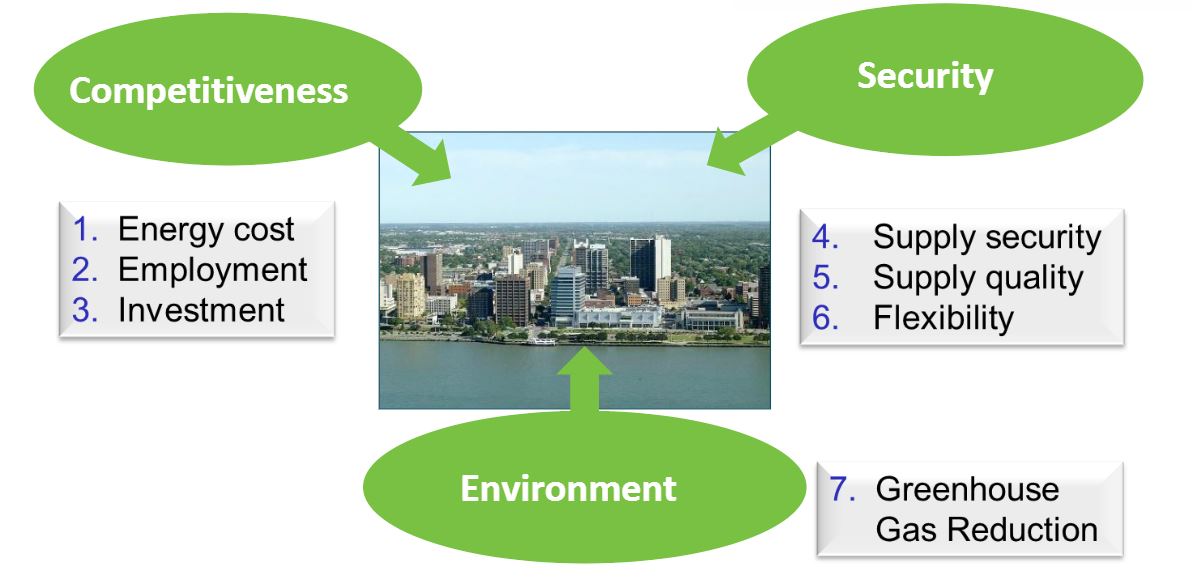 Competitiveness

Security

1. Energy cost
2. Employment
3. Investment

4. Supply security
5. Supply quality
6. Flexibility

Environment

7. Greenhouse Gas Reduction